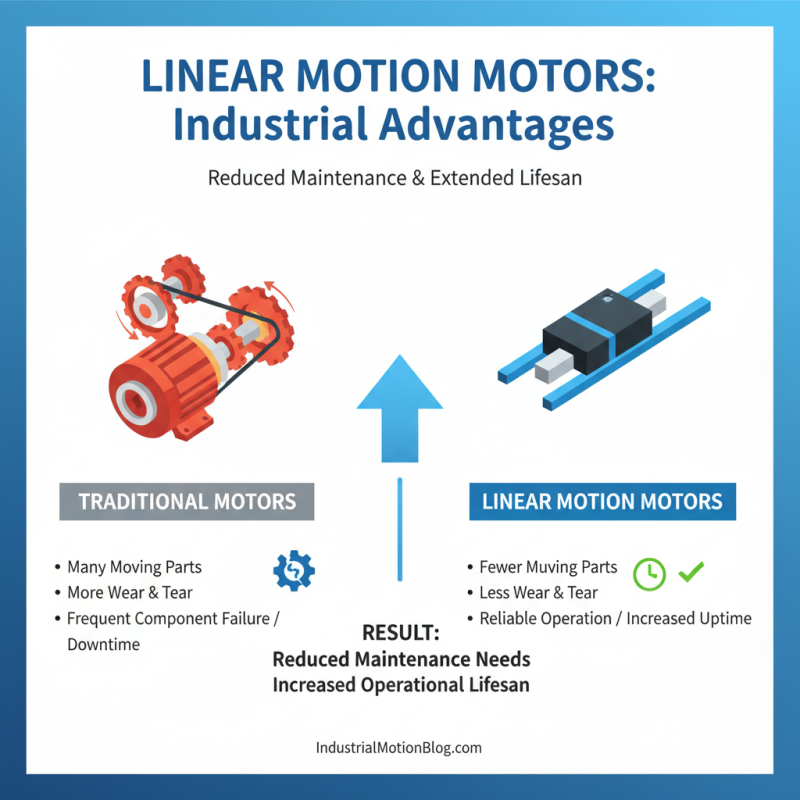 LINEAR MOTION MOTORS:
Industrial Advantages

Reduced Maintenance & Extended Lifesan

TRADITIONAL MOTORS

• Many Moving Parts
• More Wear & Tear
• Frequent Component Failure / Downtime

LINEAR MOTION MOTORS

• Fewer Muving Parts
• Less Wear & Tear
• Reliable Operation / Increased Uptime

RESULT:
Reduced Maintenance Needs
Increased Operational Lifesan

IndustrialMotionBlog.com